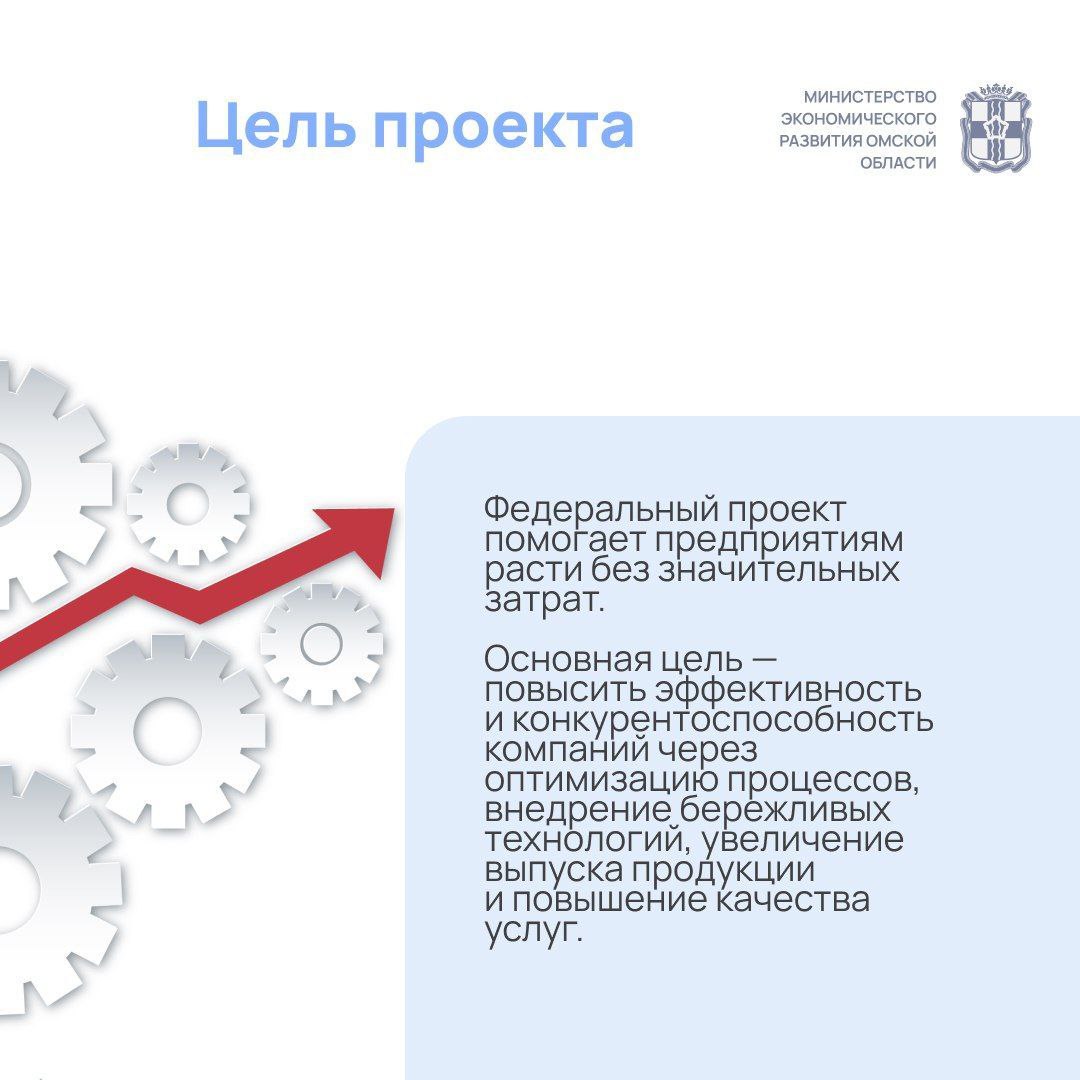 Цель проекта

МИНИСТЕРСТВО ЭКОНОМИЧЕСКОГО РАЗВИТИЯ ОМСКОЙ ОБЛАСТИ

Федеральный проект помогает предприятиям расти без значительных затрат.

Основная цель — повысить эффективность и конкурентоспособность компаний через оптимизацию процессов, внедрение бережливых технологий, увеличение выпуска продукции и повышение качества услуг.